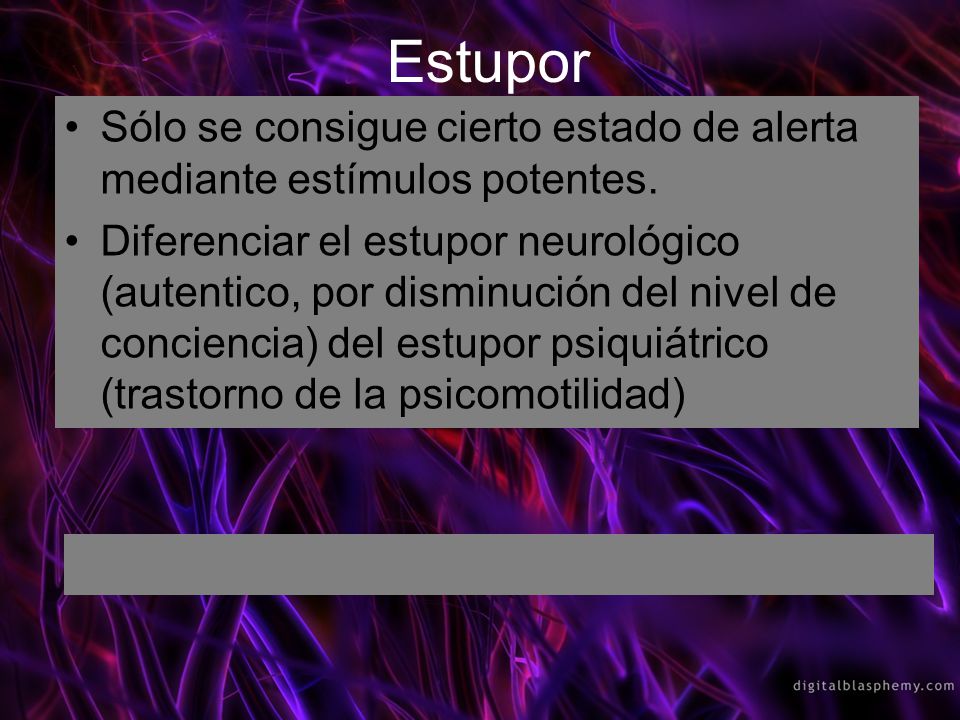 Estupor

• Sólo se consigue cierto estado de alerta mediante estímulos potentes.
• Diferenciar el estupor neurológico (autentico, por disminución del nivel de conciencia) del estupor psiquiátrico (trastorno de la psicomotilidad)

digitalblasphemy.com